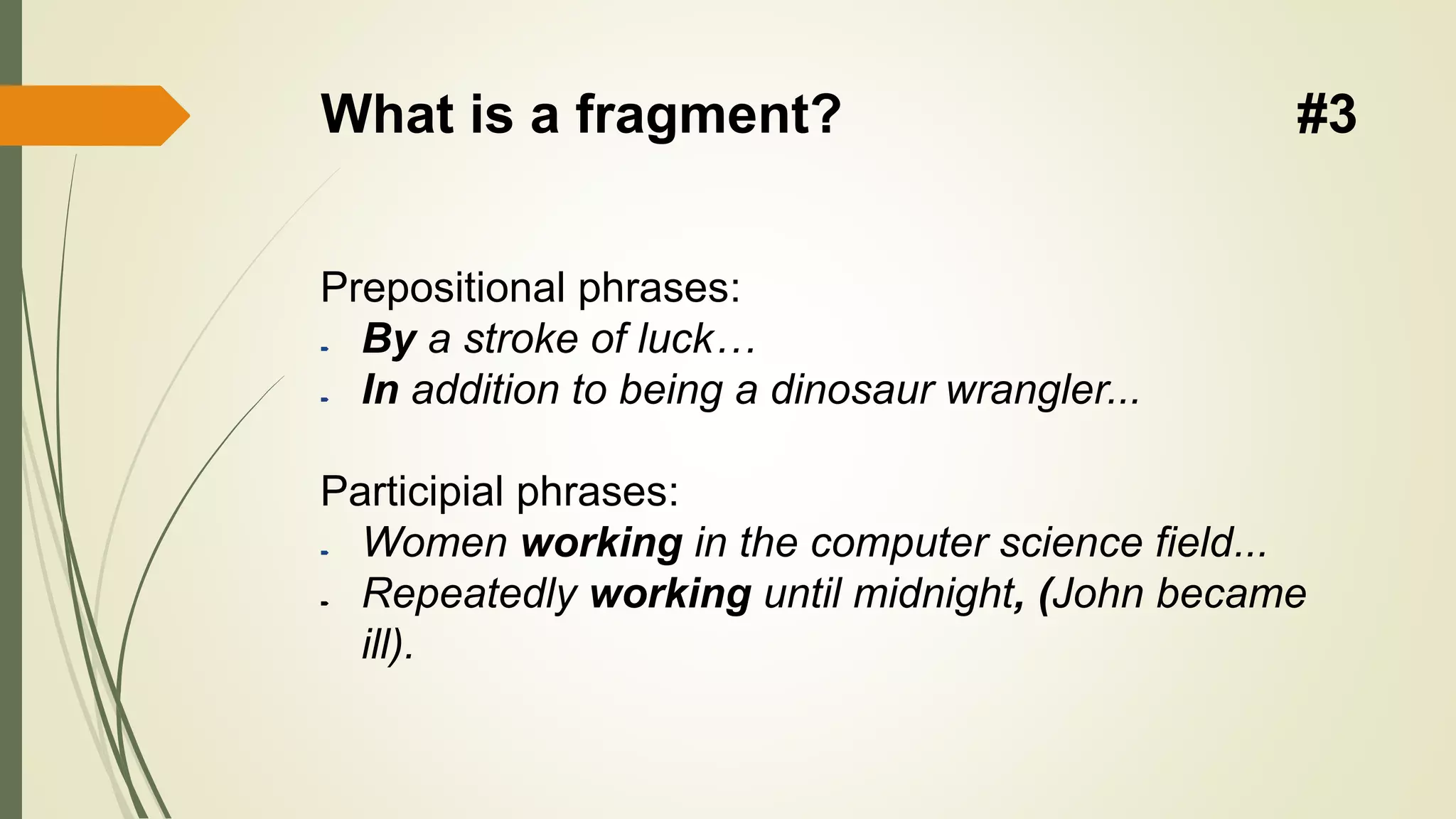 What is a fragment? #3

Prepositional phrases:
- By a stroke of luck…
- In addition to being a dinosaur wrangler...

Participial phrases:
- Women working in the computer science field...
- Repeatedly working until midnight, (John became ill).